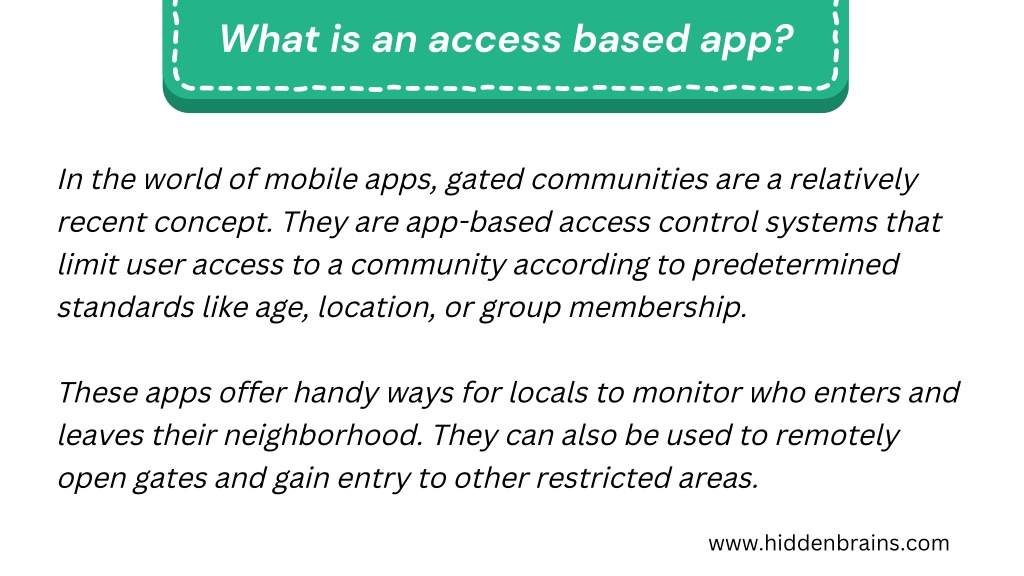 What is an access based app?

In the world of mobile apps, gated communities are a relatively recent concept. They are app-based access control systems that limit user access to a community according to predetermined standards like age, location, or group membership.

These apps offer handy ways for locals to monitor who enters and leaves their neighborhood. They can also be used to remotely open gates and gain entry to other restricted areas.

www.hiddenbrains.com